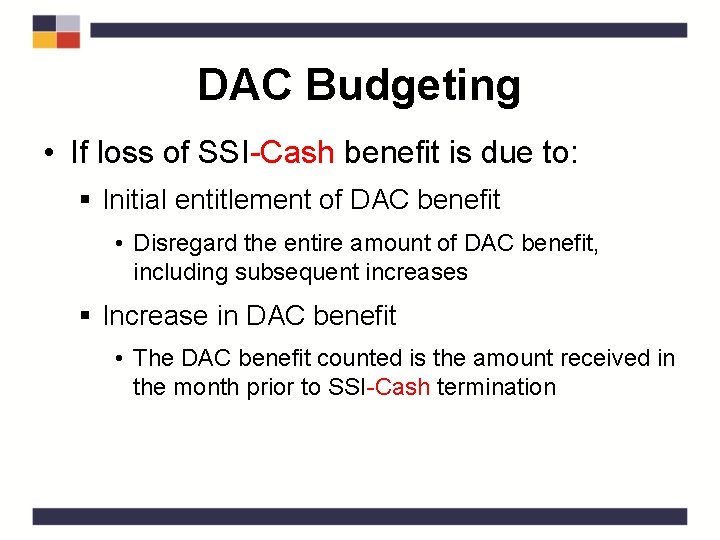 DAC Budgeting

• If loss of SSI-Cash benefit is due to:
 ▪ Initial entitlement of DAC benefit
  • Disregard the entire amount of DAC benefit, including subsequent increases
 ▪ Increase in DAC benefit
  • The DAC benefit counted is the amount received in the month prior to SSI-Cash termination